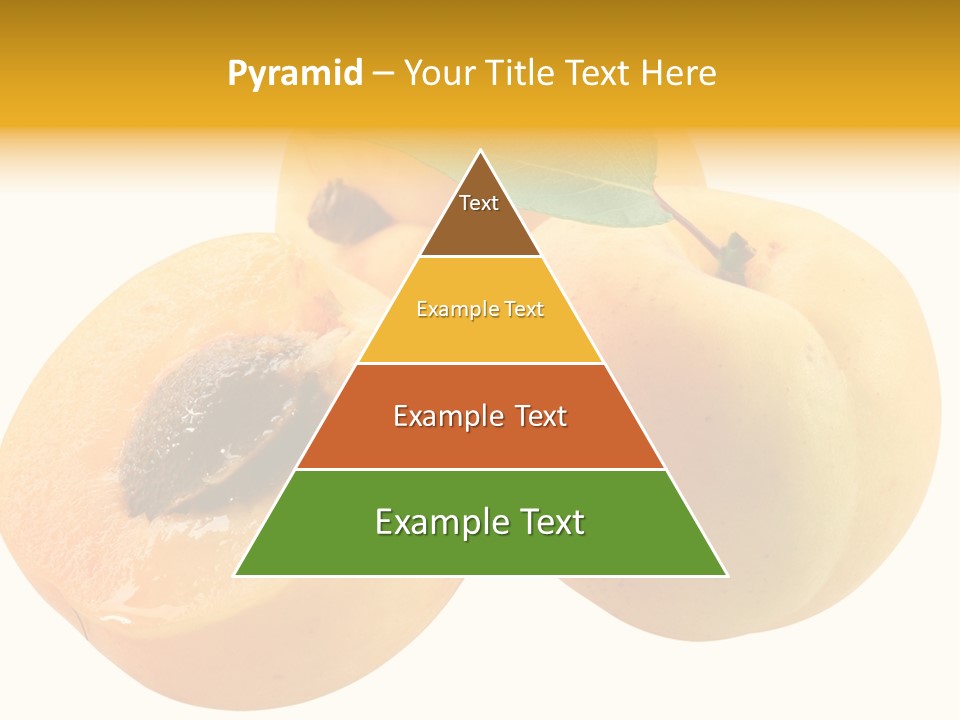 Pyramid – Your Title Text Here

Text

Example Text

Example Text

Example Text